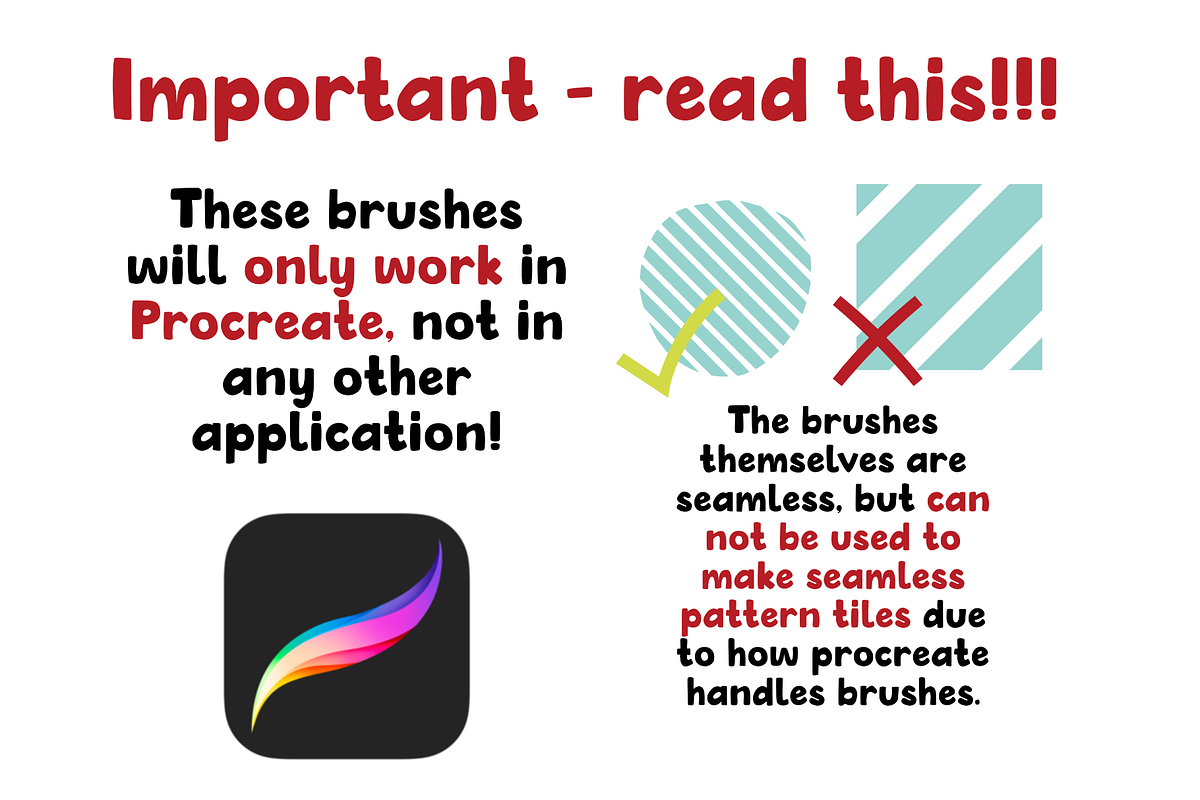 Important - read this!!!

These brushes will only work in Procreate, not in any other application!

The brushes themselves are seamless, but can not be used to make seamless pattern tiles due to how procreate handles brushes.